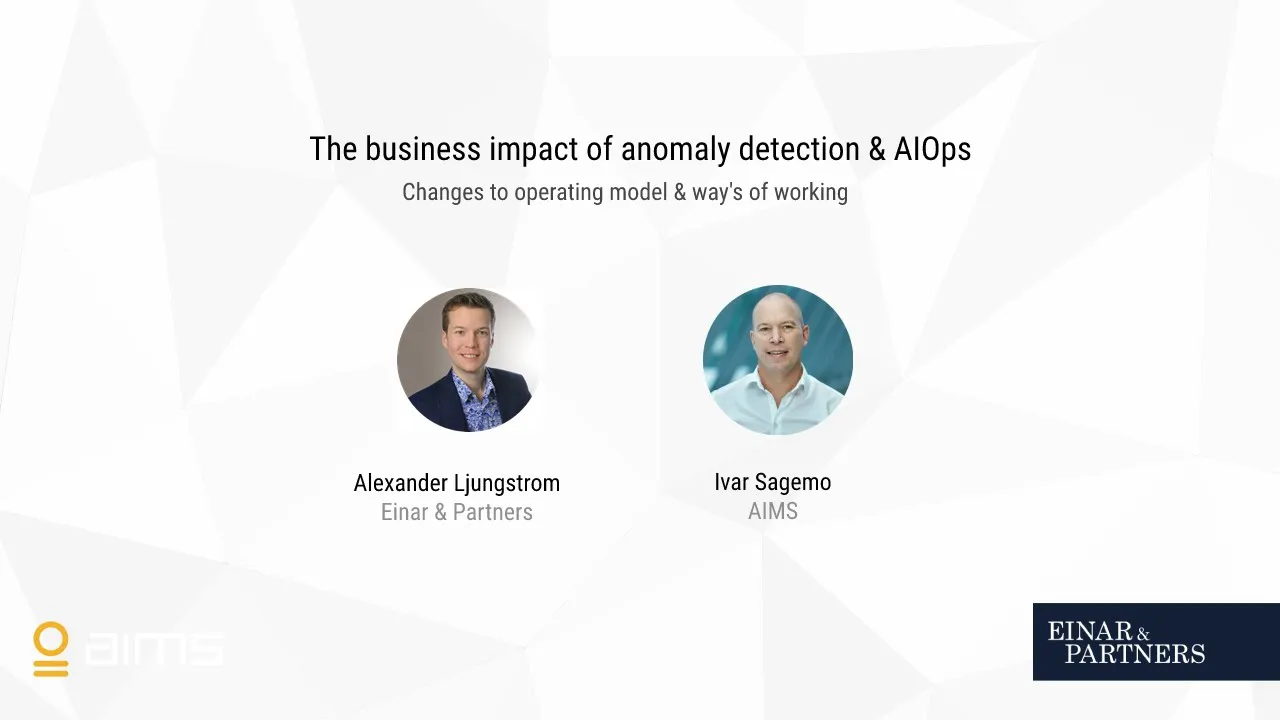 The business impact of anomaly detection & AIOps

Changes to operating model & way's of working

Alexander Ljungstrom
Einar & Partners

Ivar Sagemo
AIMS

aims

EINAR & PARTNERS